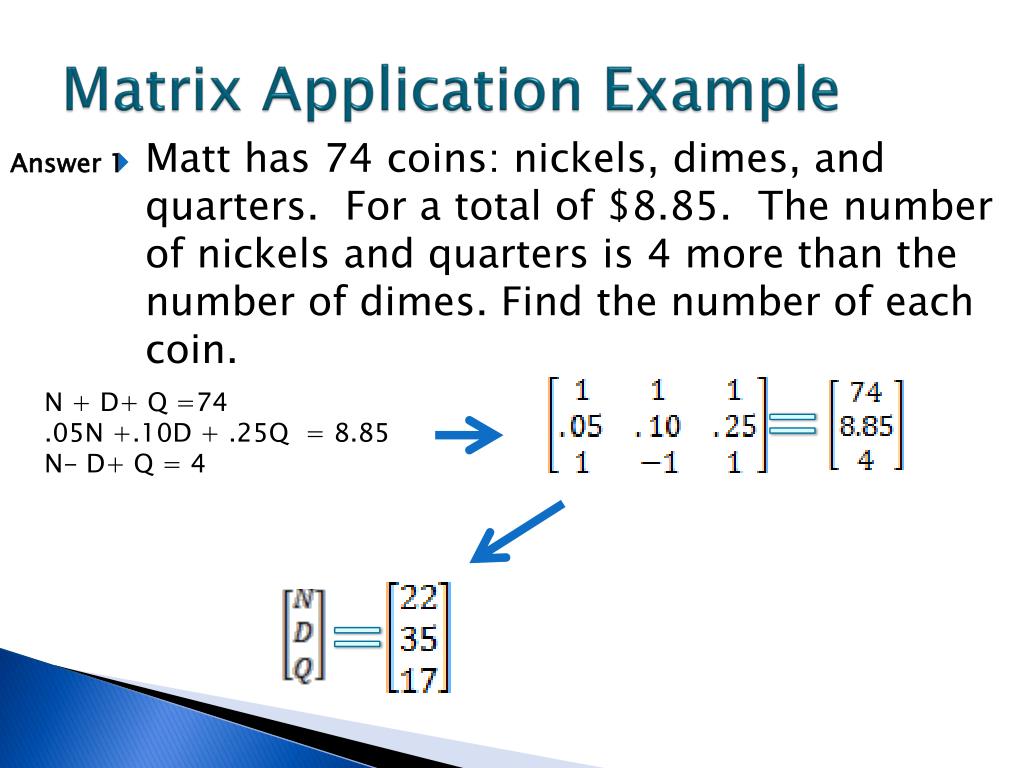 Matrix Application Example

Answer 1 Matt has 74 coins: nickels, dimes, and quarters. For a total of $8.85. The number of nickels and quarters is 4 more than the number of dimes. Find the number of each coin.

N + D+ Q =74
.05N +.10D + .25Q = 8.85
N– D+ Q = 4

$\begin{bmatrix} 1 & 1 & 1 \\ .05 & .10 & .25 \\ 1 & -1 & 1 \end{bmatrix} = \begin{bmatrix} 74 \\ 8.85 \\ 4 \end{bmatrix}$

$\begin{bmatrix} N \\ D \\ Q \end{bmatrix} = \begin{bmatrix} 22 \\ 35 \\ 17 \end{bmatrix}$